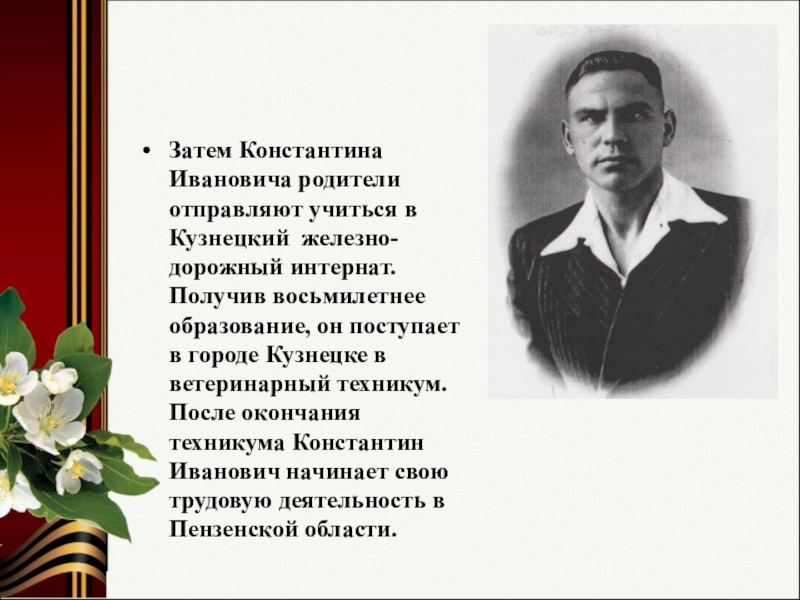 • Затем Константина Ивановича родители отправляют учиться в Кузнецкий железно-дорожный интернат. Получив восьмилетнее образование, он поступает в городе Кузнецке в ветеринарный техникум. После окончания техникума Константин Иванович начинает свою трудовую деятельность в Пензенской области.